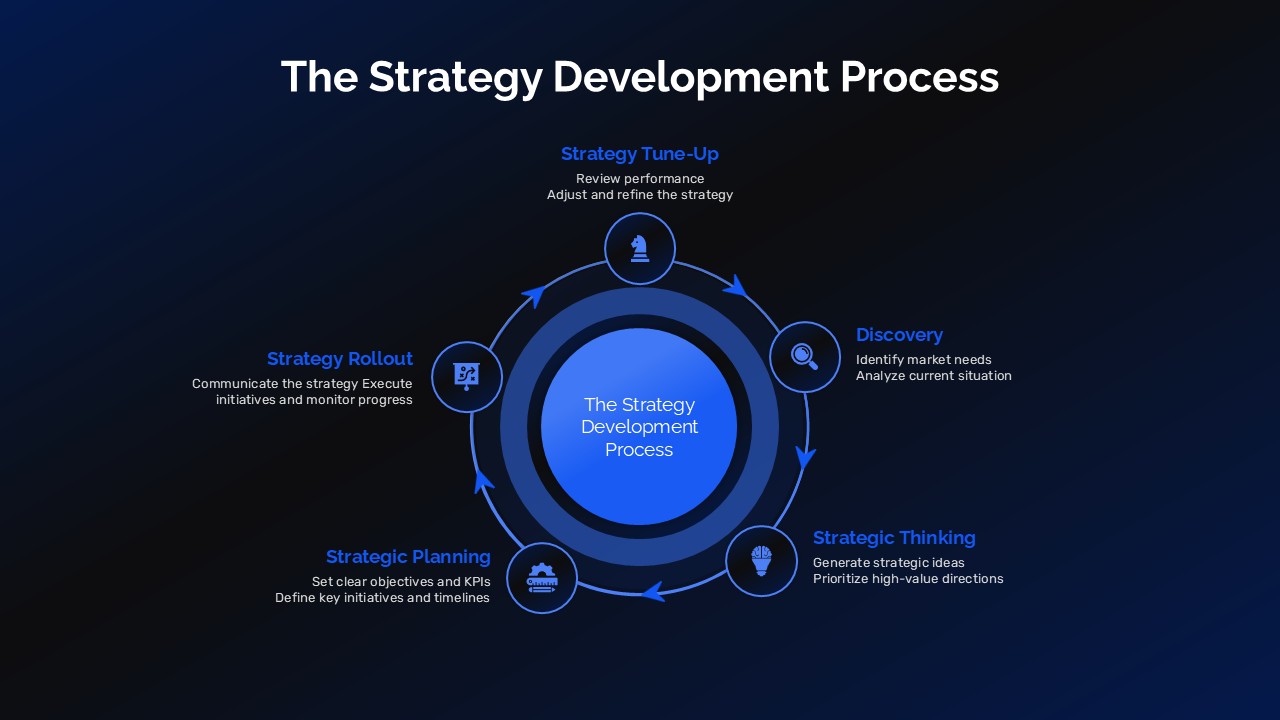 The Strategy Development Process

Strategy Tune-Up
Review performance
Adjust and refine the strategy

Discovery
Identify market needs
Analyze current situation

Strategic Thinking
Generate strategic ideas
Prioritize high-value directions

Strategic Planning
Set clear objectives and KPIs
Define key initiatives and timelines

Strategy Rollout
Communicate the strategy Execute initiatives and monitor progress

The Strategy Development Process